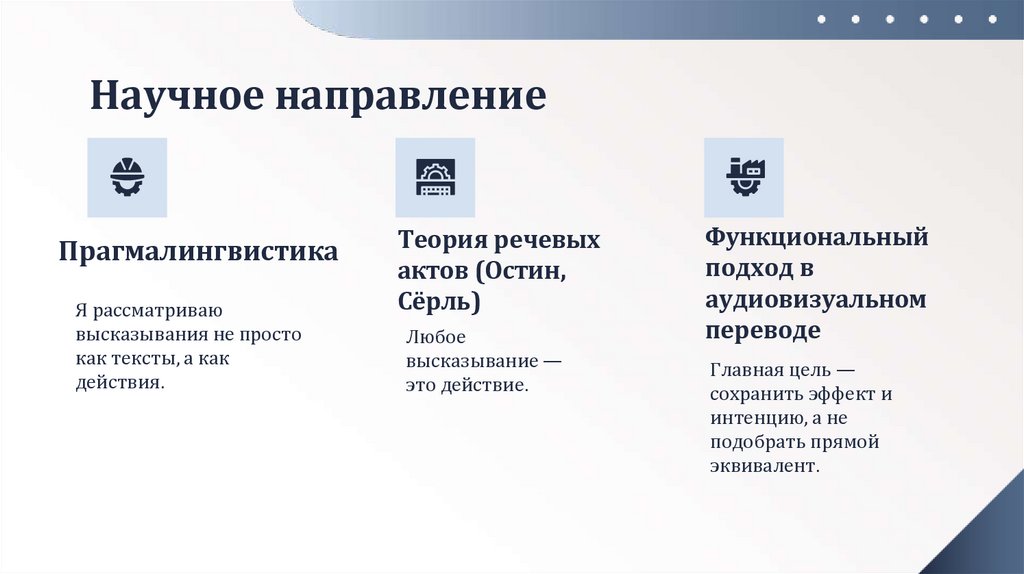 Научное направление

Прагмалингвистика

Я рассматриваю высказывания не просто как тексты, а как действия.

Теория речевых актов (Остин, Сёрль)

Любое высказывание — это действие.

Функциональный подход в аудиовизуальном переводе

Главная цель — сохранить эффект и интенцию, а не подобрать прямой эквивалент.